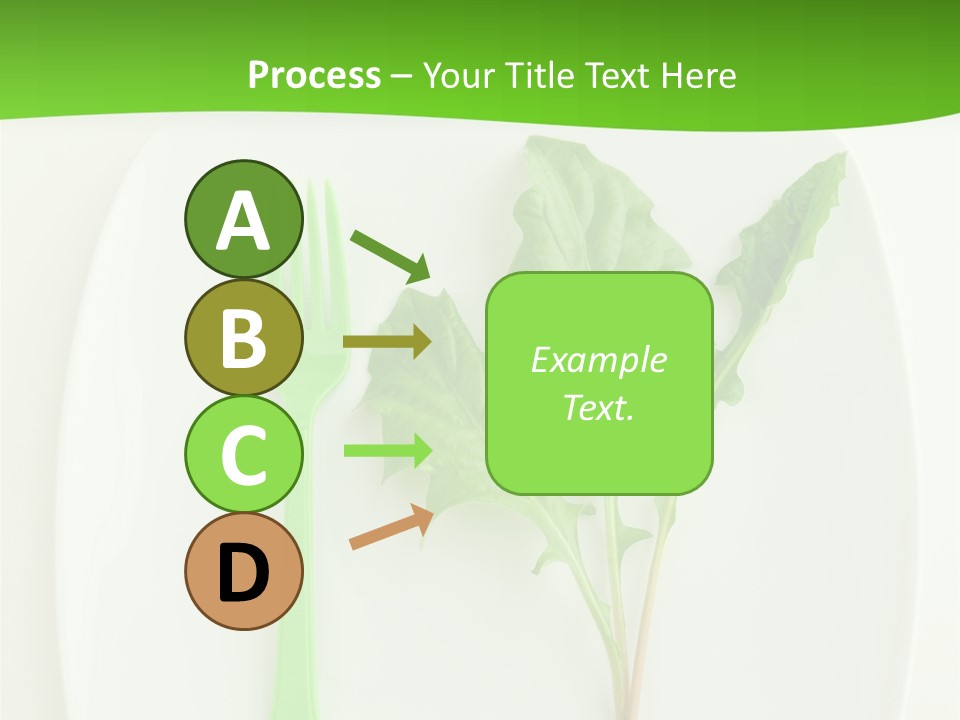 Process – Your Title Text Here

A

B

C

D

Example Text.